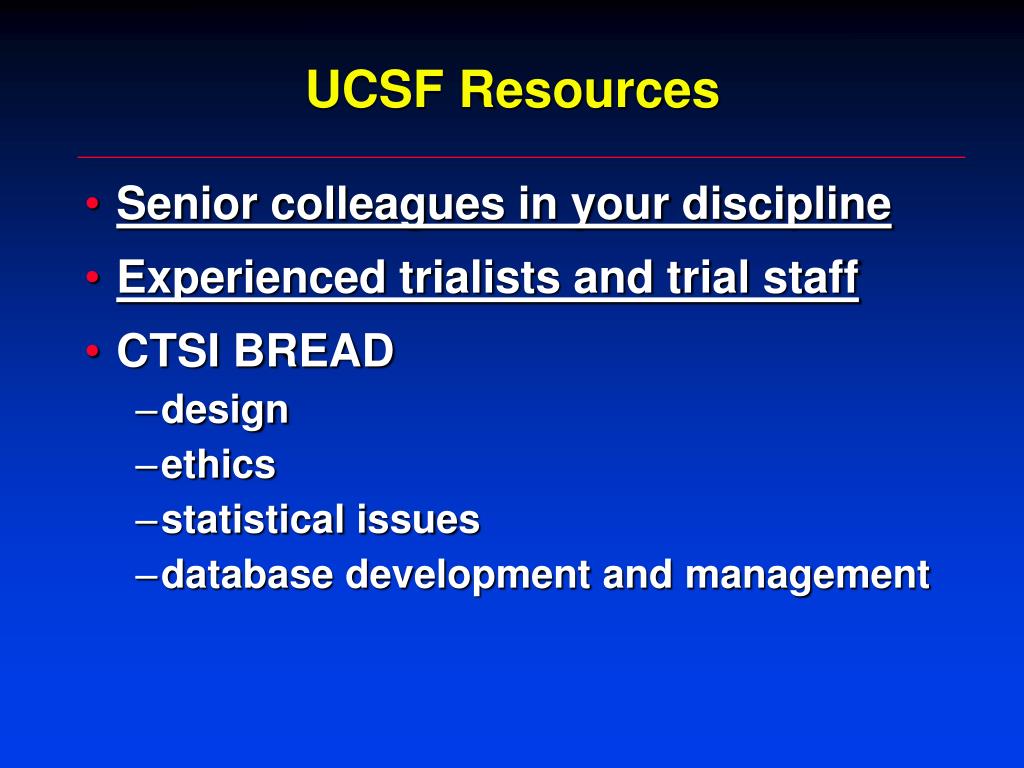 UCSF Resources

• Senior colleagues in your discipline
• Experienced trialists and trial staff
• CTSI BREAD
– design
– ethics
– statistical issues
– database development and management